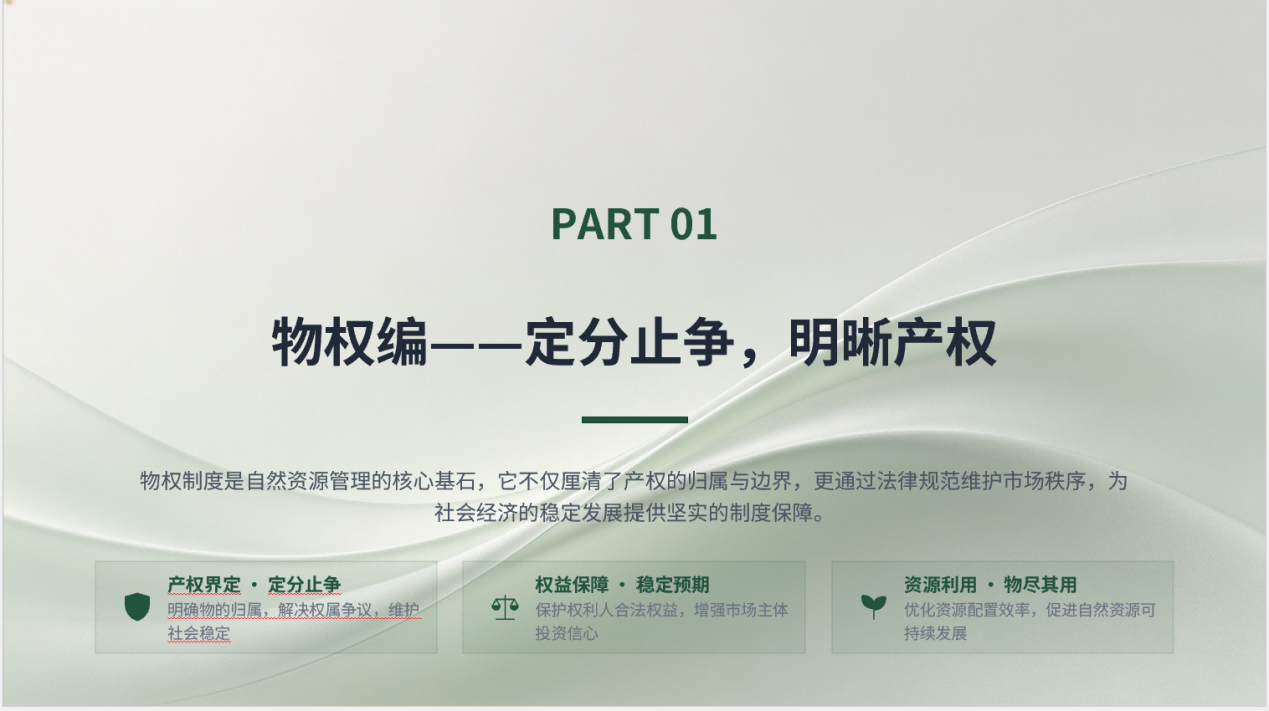 PART 01

物权编——定分止争，明晰产权

物权制度是自然资源管理的核心基石，它不仅厘清了产权的归属与边界，更通过法律规范维护市场秩序，为社会经济的稳定发展提供坚实的制度保障。

产权界定 · 定分止争
明确物的归属，解决权属争议，维护社会稳定

权益保障 · 稳定预期
保护权利人合法权益，增强市场主体投资信心

资源利用 · 物尽其用
优化资源配置效率，促进自然资源可持续发展